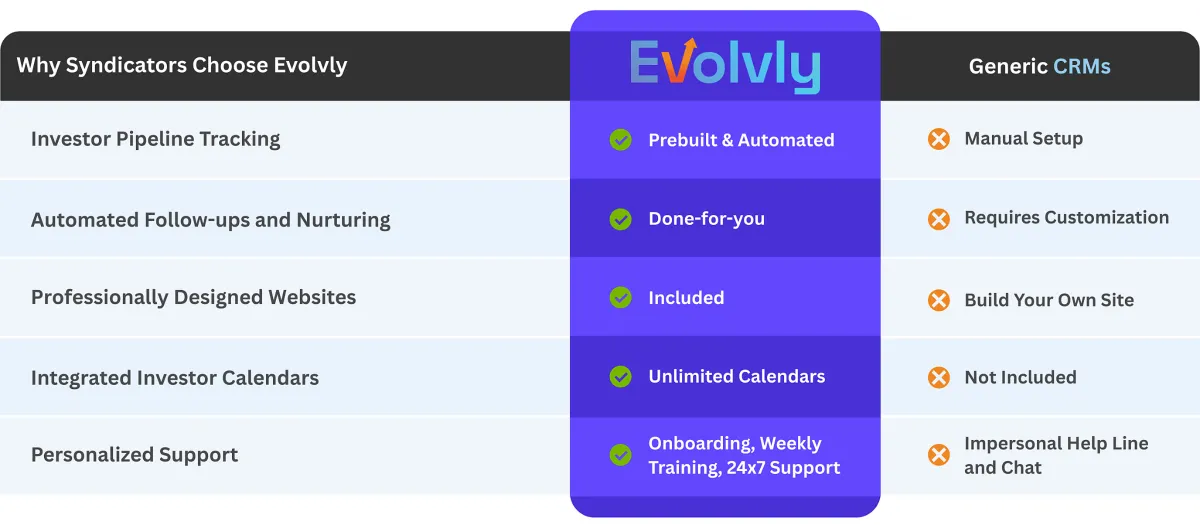 | Why Syndicators Choose Evolvly | Evolvly | Generic CRMs |
|---|---|---|
| Investor Pipeline Tracking | Prebuilt & Automated | Manual Setup |
| Automated Follow-ups and Nurturing | Done-for-you | Requires Customization |
| Professionally Designed Websites | Included | Build Your Own Site |
| Integrated Investor Calendars | Unlimited Calendars | Not Included |
| Personalized Support | Onboarding, Weekly Training, 24x7 Support | Impersonal Help Line and Chat |